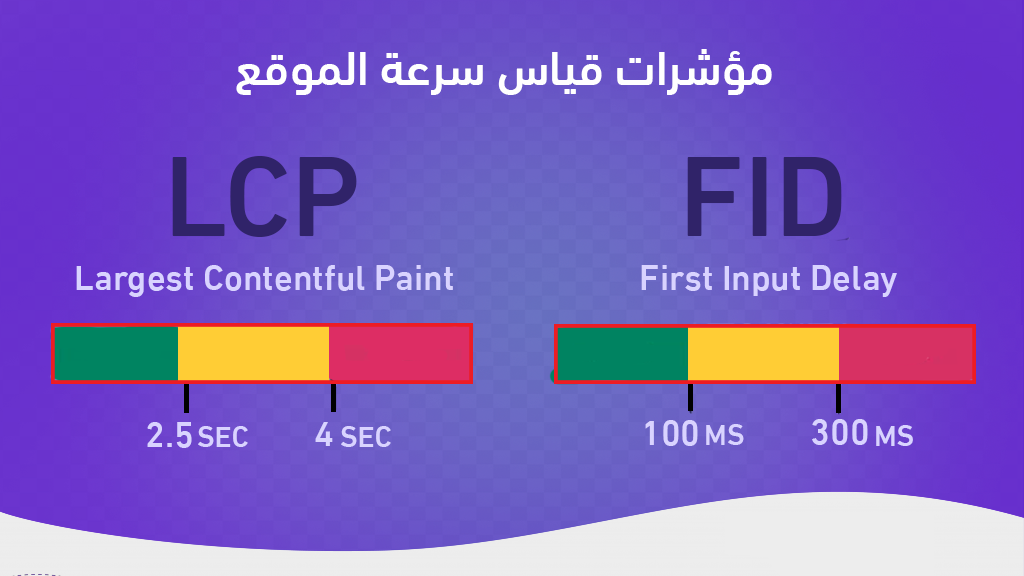 مؤشرات قياس سرعة الموقع

LCP
Largest Contentful Paint
2.5 SEC
4 SEC

FID
First Input Delay
100 MS
300 MS